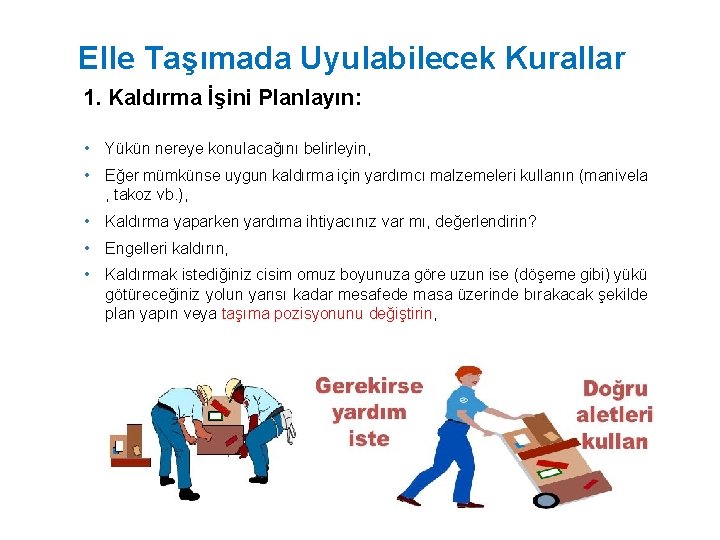 Elle Taşımada Uyulabilecek Kurallar

1. Kaldırma İşini Planlayın:

• Yükün nereye konulacağını belirleyin,
• Eğer mümkünse uygun kaldırma için yardımcı malzemeleri kullanın (manivela , takoz vb.),
• Kaldırma yaparken yardıma ihtiyacınız var mı, değerlendirin?
• Engelleri kaldırın,
• Kaldırmak istediğiniz cisim omuz boyunuza göre uzun ise (döşeme gibi) yükü götüreceğiniz yolun yarısı kadar mesafede masa üzerinde bırakacak şekilde plan yapın veya taşıma pozisyonunu değiştirin,

Gerekirse yardım iste

Doğru aletleri kullan